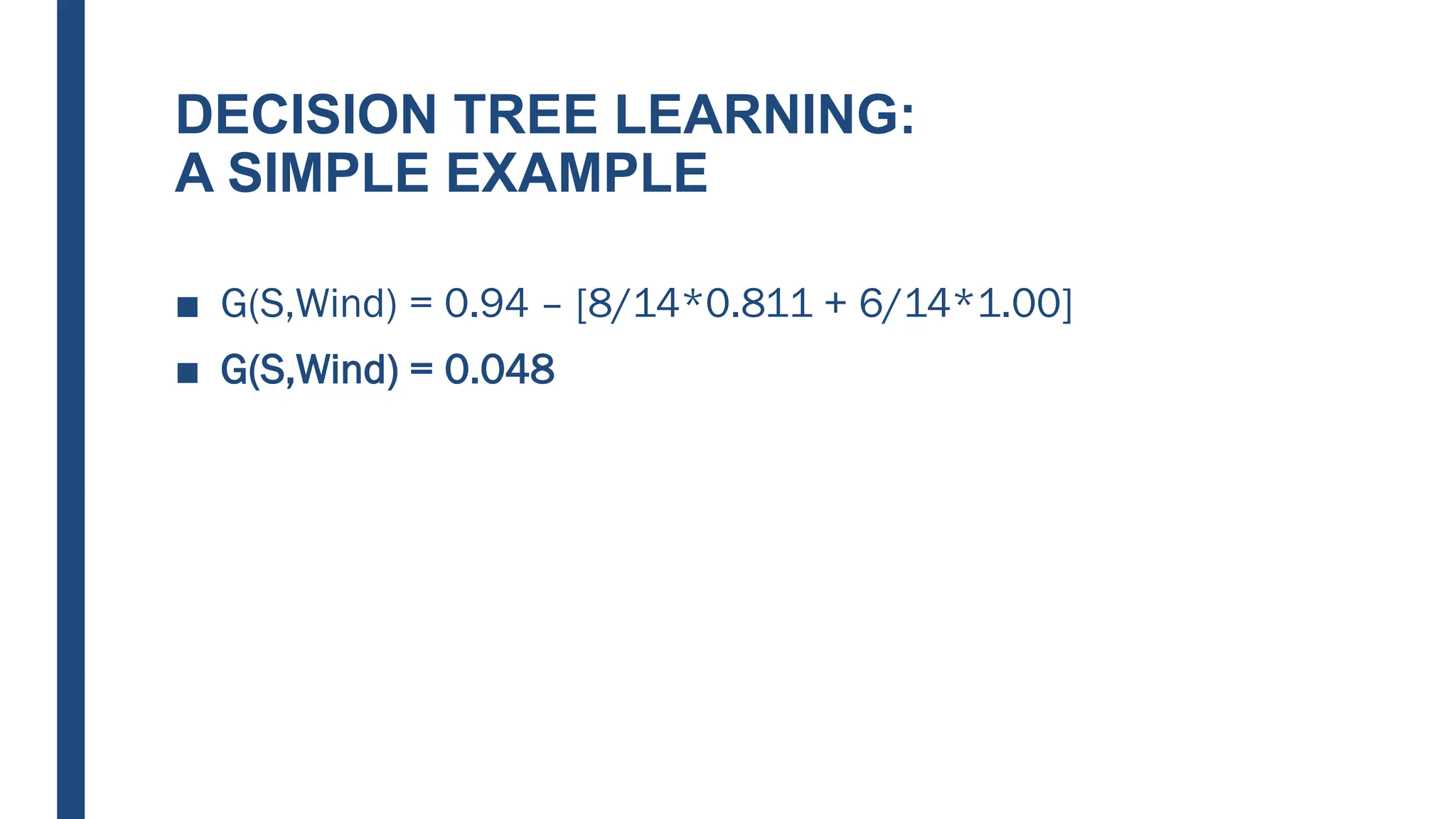 DECISION TREE LEARNING:
A SIMPLE EXAMPLE

■ G(S,Wind) = 0.94 – [8/14*0.811 + 6/14*1.00]

■ G(S,Wind) = 0.048